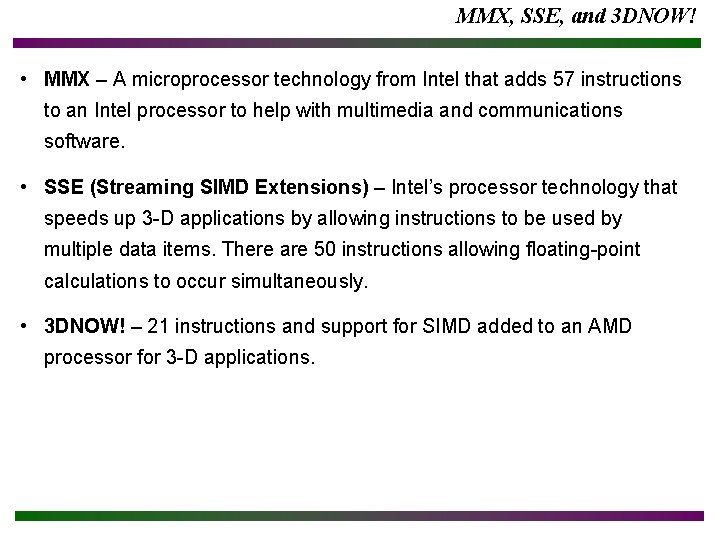 MMX, SSE, and 3DNOW!

• MMX – A microprocessor technology from Intel that adds 57 instructions to an Intel processor to help with multimedia and communications software.

• SSE (Streaming SIMD Extensions) – Intel's processor technology that speeds up 3-D applications by allowing instructions to be used by multiple data items. There are 50 instructions allowing floating-point calculations to occur simultaneously.

• 3DNOW! – 21 instructions and support for SIMD added to an AMD processor for 3-D applications.